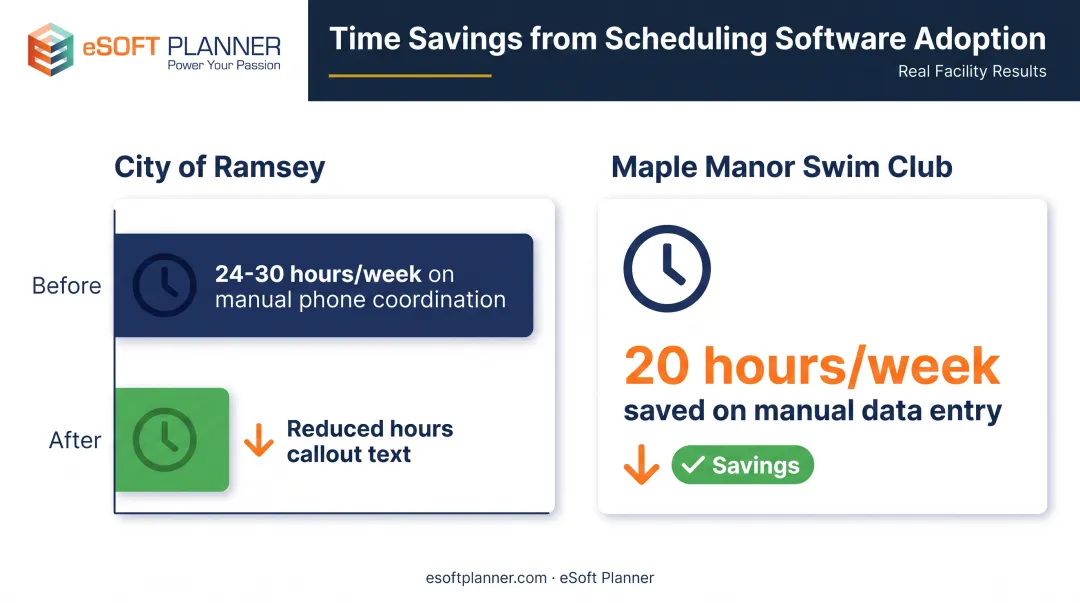 eSOFT PLANNER
Power Your Passion

Time Savings from Scheduling Software Adoption
Real Facility Results

City of Ramsey

Before
24-30 hours/week on manual phone coordination

After
Reduced hours callout text

Maple Manor Swim Club

20 hours/week
saved on manual data entry

Savings

esoftplanner.com · eSoft Planner